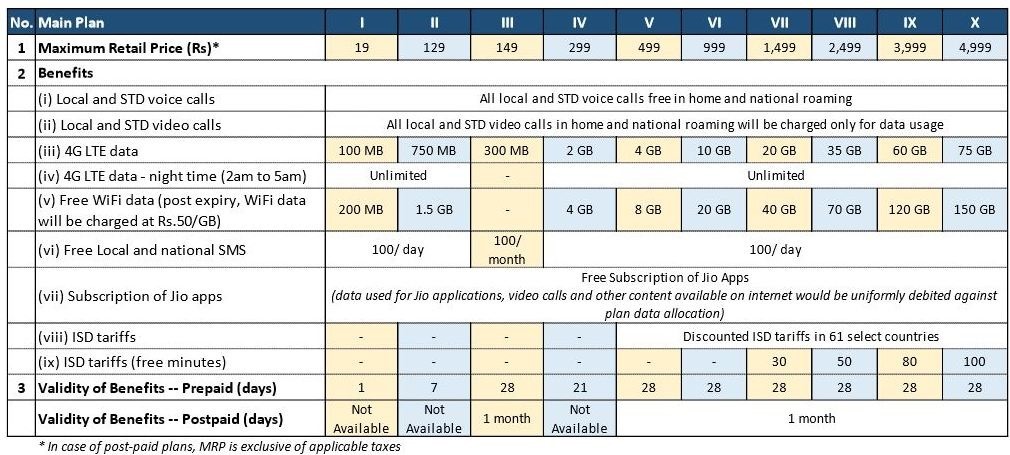 | No. | Main Plan | I | II | III | IV | V | VI | VII | VIII | IX | X |
|---|---|---|---|---|---|---|---|---|---|---|---|
| 1 | Maximum Retail Price (Rs)* | 19 | 129 | 149 | 299 | 499 | 999 | 1,499 | 2,499 | 3,999 | 4,999 |
| 2 | Benefits | | | | | | | | | | |
| | (i) Local and STD voice calls | All local and STD voice calls free in home and national roaming | | | | | | | | | |
| | (ii) Local and STD video calls | All local and STD video calls in home and national roaming will be charged only for data usage | | | | | | | | | |
| | (iii) 4G LTE data | 100 MB | 750 MB | 300 MB | 2 GB | 4 GB | 10 GB | 20 GB | 35 GB | 60 GB | 75 GB |
| | (iv) 4G LTE data - night time (2am to 5am) | Unlimited | | - | Unlimited | | | | | | |
| | (v) Free WiFi data (post expiry, WiFi data will be charged at Rs.50/GB) | 200 MB | 1.5 GB | - | 4 GB | 8 GB | 20 GB | 40 GB | 70 GB | 120 GB | 150 GB |
| | (vi) Free Local and national SMS | 100/ day | | 100/ month | 100/ day | | | | | | |
| | (vii) Subscription of Jio apps | Free Subscription of Jio Apps (data used for Jio applications, video calls and other content available on internet would be uniformly debited against plan data allocation) | | | | | | | | | |
| | (viii) ISD tariffs | - | - | - | - | Discounted ISD tariffs in 61 select countries | | | | | |
| | (ix) ISD tariffs (free minutes) | - | - | - | - | - | - | 30 | 50 | 80 | 100 |
| 3 | Validity of Benefits -- Prepaid (days) | 1 | 7 | 28 | 21 | 28 | 28 | 28 | 28 | 28 | 28 |
| | Validity of Benefits -- Postpaid (days) | Not Available | Not Available | 1 month | Not Available | 1 month | | | | | |

* In case of post-paid plans, MRP is exclusive of applicable taxes